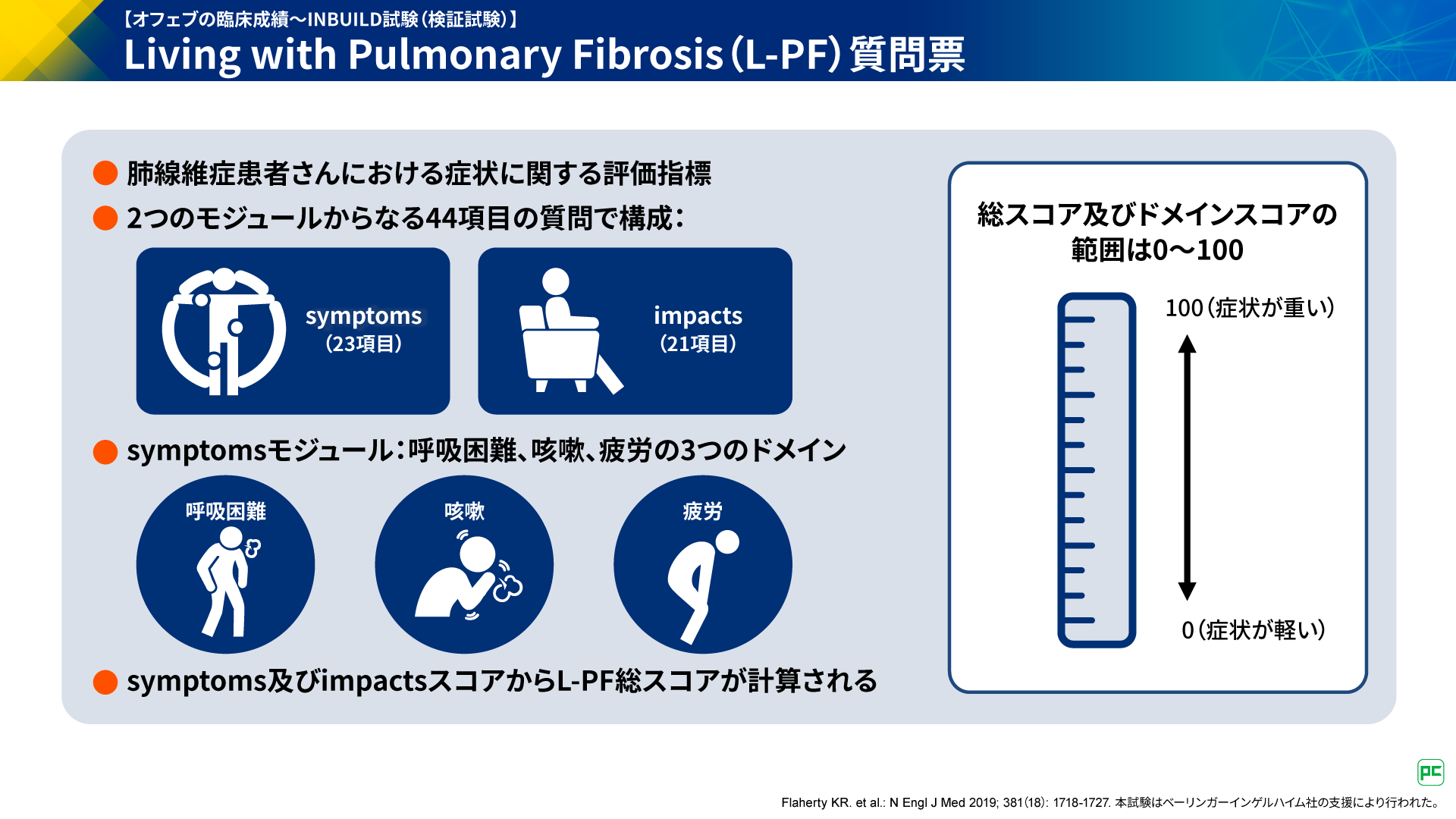 【オフェブの臨床成績～INBUILD試験（検証試験）】
Living with Pulmonary Fibrosis（L-PF）質問票

肺線維症患者さんにおける症状に関する評価指標
2つのモジュールからなる44項目の質問で構成：

symptoms
（23項目）

impacts
（21項目）

symptomsモジュール：呼吸困難、咳嗽、疲労の3つのドメイン

呼吸困難

咳嗽

疲労

symptoms及びimpactsスコアからL-PF総スコアが計算される

総スコア及びドメインスコアの範囲は0～100

100（症状が重い）

0（症状が軽い）

PC

Flaherty KR. et al.: N Engl J Med 2019; 381(18): 1718-1727. 本試験はベーリンガーインゲルハイム社の支援により行われた。